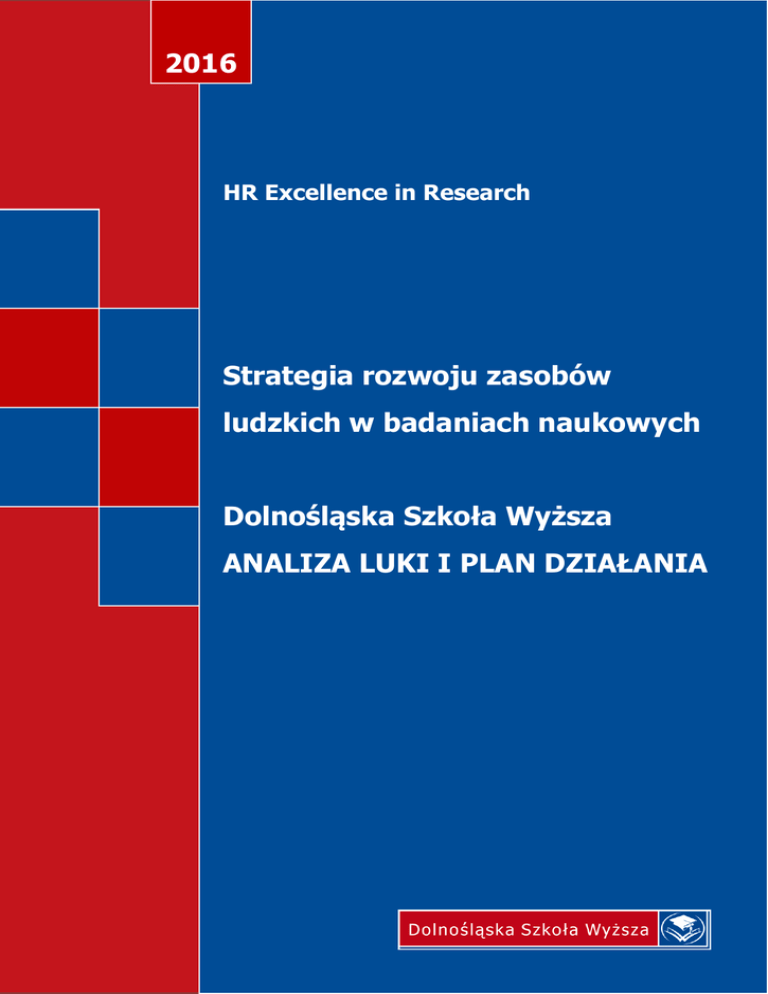 2016

HR Excellence in Research

Strategia rozwoju zasobów ludzkich w badaniach naukowych

Dolnośląska Szkoła Wyższa
ANALIZA LUKI I PLAN DZIAŁANIA

Dolnośląska Szkoła Wyższa